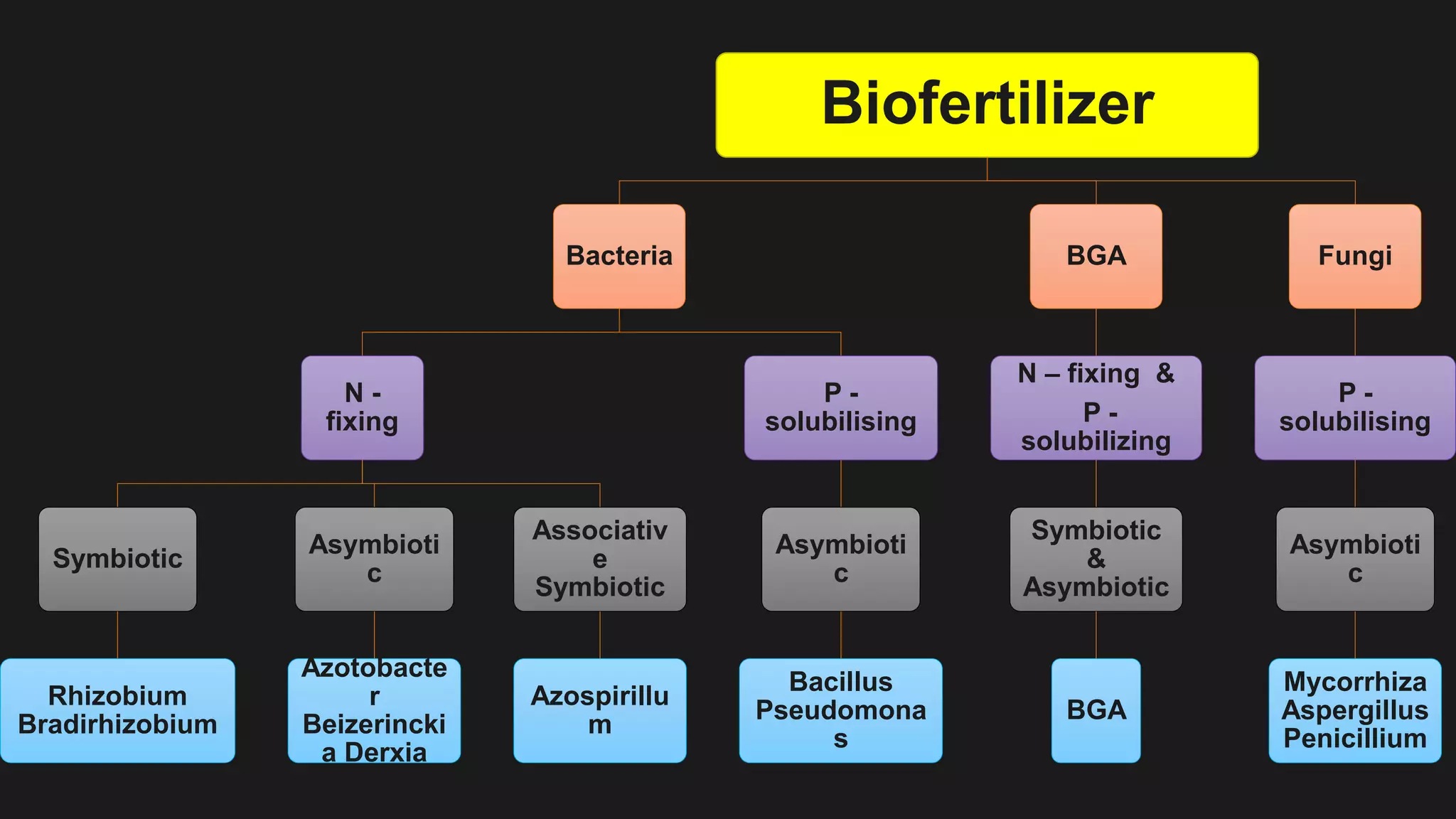 Biofertilizer

Bacteria

BGA

Fungi

N - fixing

P - solubilising

N – fixing & P - solubilizing

P - solubilising

Symbiotic

Asymbiotic

Associative Symbiotic

Asymbiotic

Symbiotic & Asymbiotic

Asymbiotic

Rhizobium Bradirhizobium

Azotobacter Beizerinckia Derxia

Azospirillum

Bacillus Pseudomonas

BGA

Mycorrhiza Aspergillus Penicillium